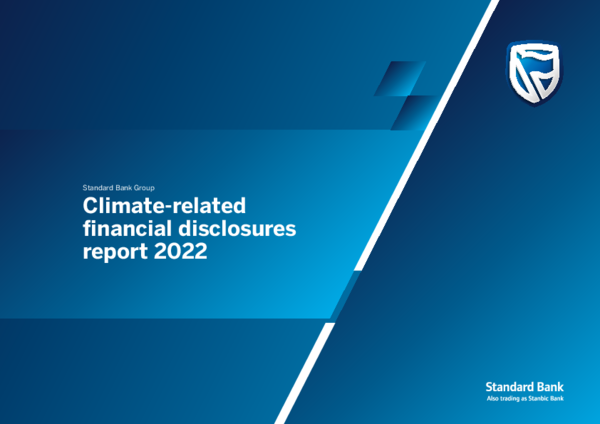 Standard Bank Group

Climate-related financial disclosures report 2022

Standard Bank
Also trading as Stanbic Bank